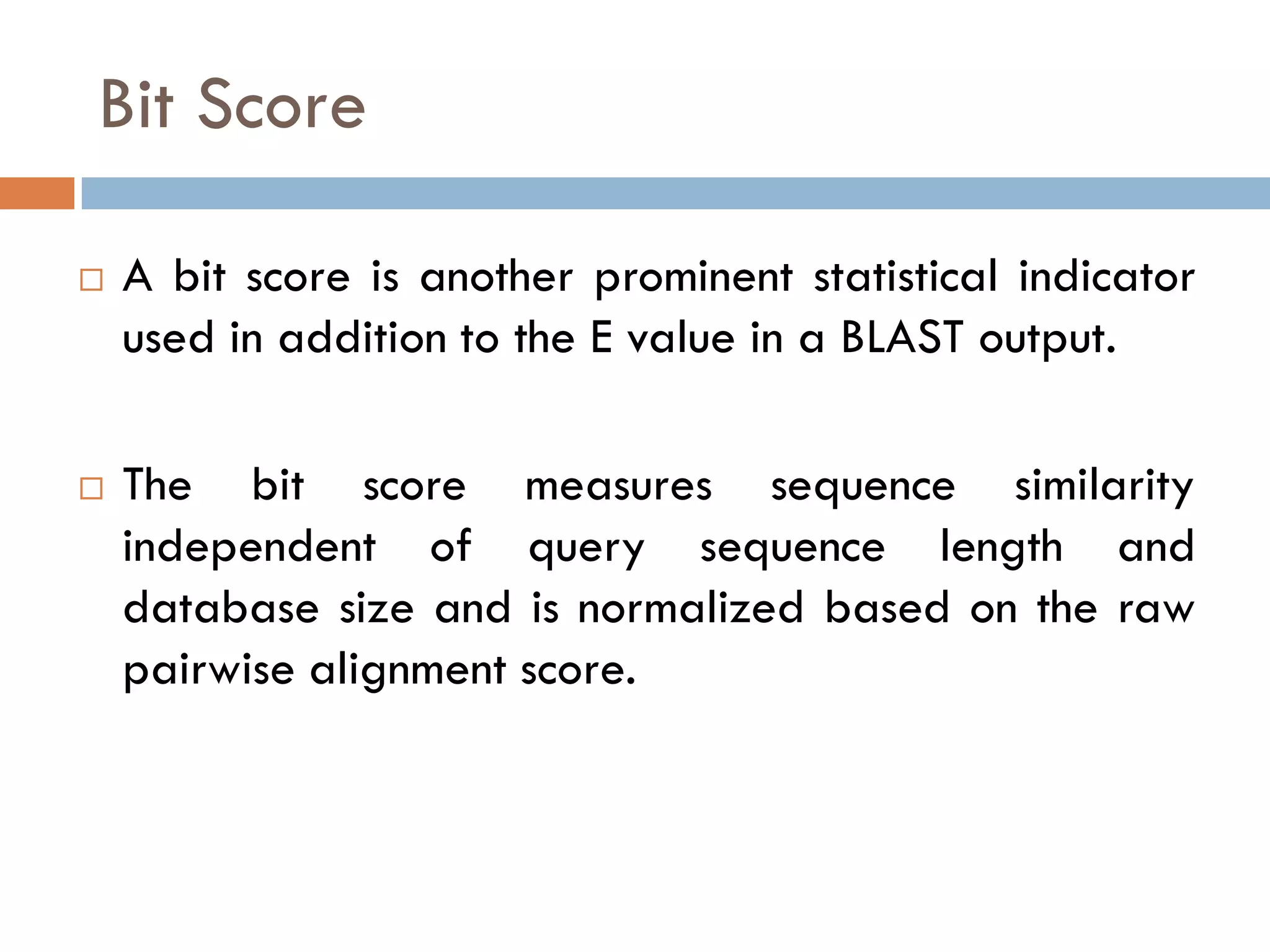 Bit Score

□ A bit score is another prominent statistical indicator used in addition to the E value in a BLAST output.

□ The bit score measures sequence similarity independent of query sequence length and database size and is normalized based on the raw pairwise alignment score.